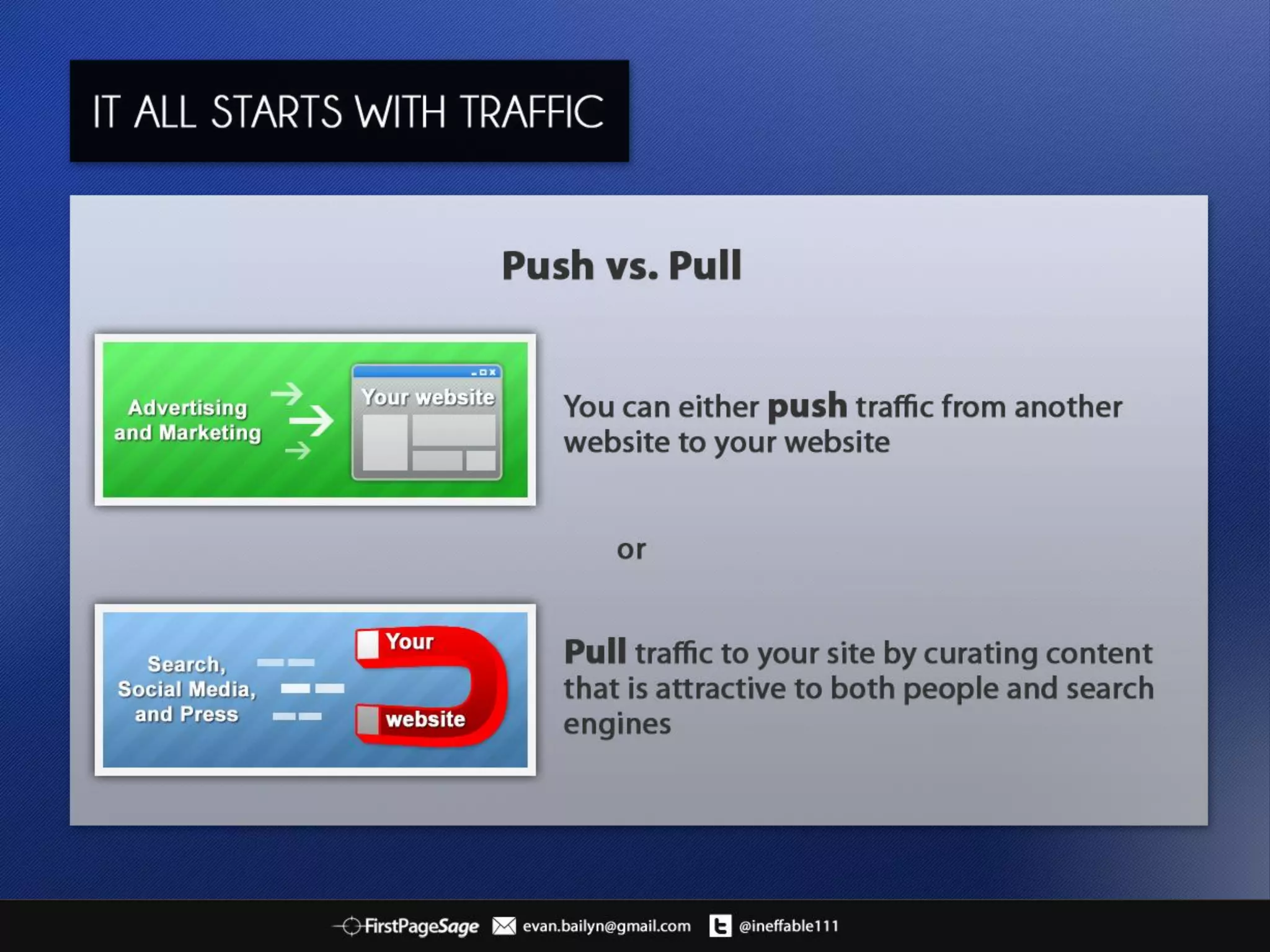 IT ALL STARTS WITH TRAFFIC

Push vs. Pull

Advertising and Marketing

Your website

You can either push traffic from another website to your website

or

Search, Social Media, and Press

Your website

Pull traffic to your site by curating content that is attractive to both people and search engines

FirstPageSage evan.bailyn@gmail.com @ineffable111